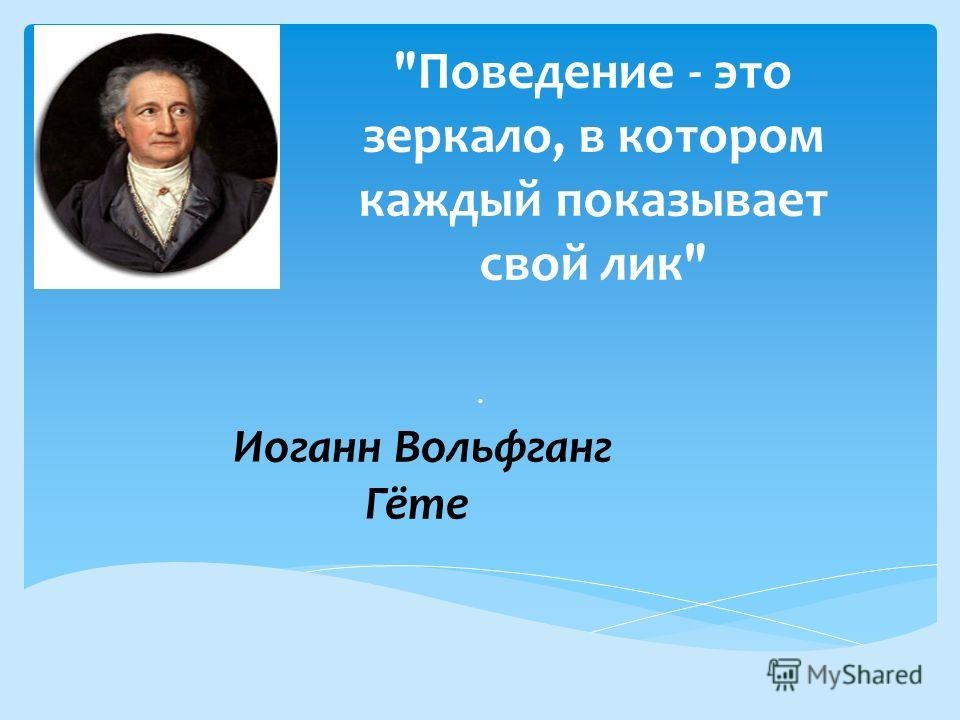 "Поведение - это зеркало, в котором каждый показывает свой лик"

.

Иоганн Вольфганг Гёте

MyShared